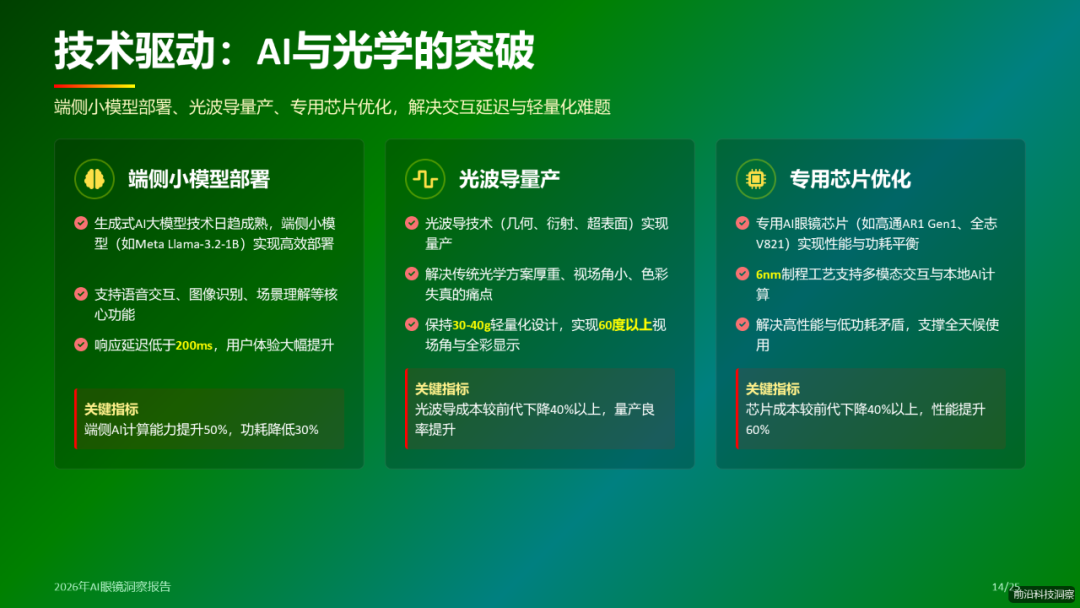 技术驱动：AI与光学的突破

端侧小模型部署、光波导量产、专用芯片优化，解决交互延迟与轻量化难题

端侧小模型部署

生成式AI大模型技术日趋成熟，端侧小模型（如Meta Llama-3.2-1B）实现高效部署

支持语音交互、图像识别、场景理解等核心功能

响应延迟低于200ms，用户体验大幅提升

关键指标
端侧AI计算能力提升50%，功耗降低30%

光波导量产

光波导技术（几何、衍射、超表面）实现量产

解决传统光学方案厚重、视场角小、色彩失真的痛点

保持30-40g轻量化设计，实现60度以上视场角与全彩显示

关键指标
光波导成本较前代下降40%以上，量产良率提升

专用芯片优化

专用AI眼镜芯片（如高通AR1 Gen1、全志V821）实现性能与功耗平衡

6nm制程工艺支持多模态交互与本地AI计算

解决高性能与低功耗矛盾，支撑全天候使用

关键指标
芯片成本较前代下降40%以上，性能提升60%

2026年AI眼镜洞察报告

14/25

前沿科技洞察